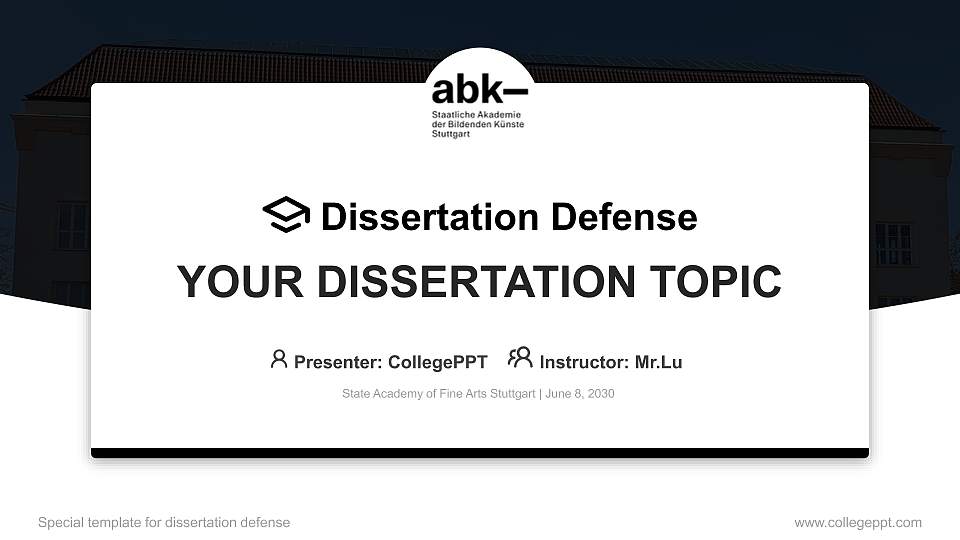 abk–
Staatliche Akademie der Bildenden Künste Stuttgart

Dissertation Defense

YOUR DISSERTATION TOPIC

Presenter: CollegePPT Instructor: Mr.Lu

State Academy of Fine Arts Stuttgart | June 8, 2030

Special template for dissertation defense

www.collegeppt.com